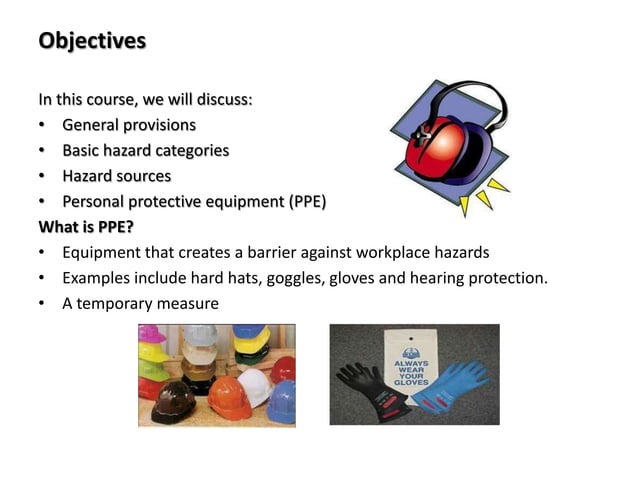 Objectives

In this course, we will discuss:
• General provisions
• Basic hazard categories
• Hazard sources
• Personal protective equipment (PPE)

What is PPE?
• Equipment that creates a barrier against workplace hazards
• Examples include hard hats, goggles, gloves and hearing protection.
• A temporary measure

ALWAYS WEAR YOUR GLOVES